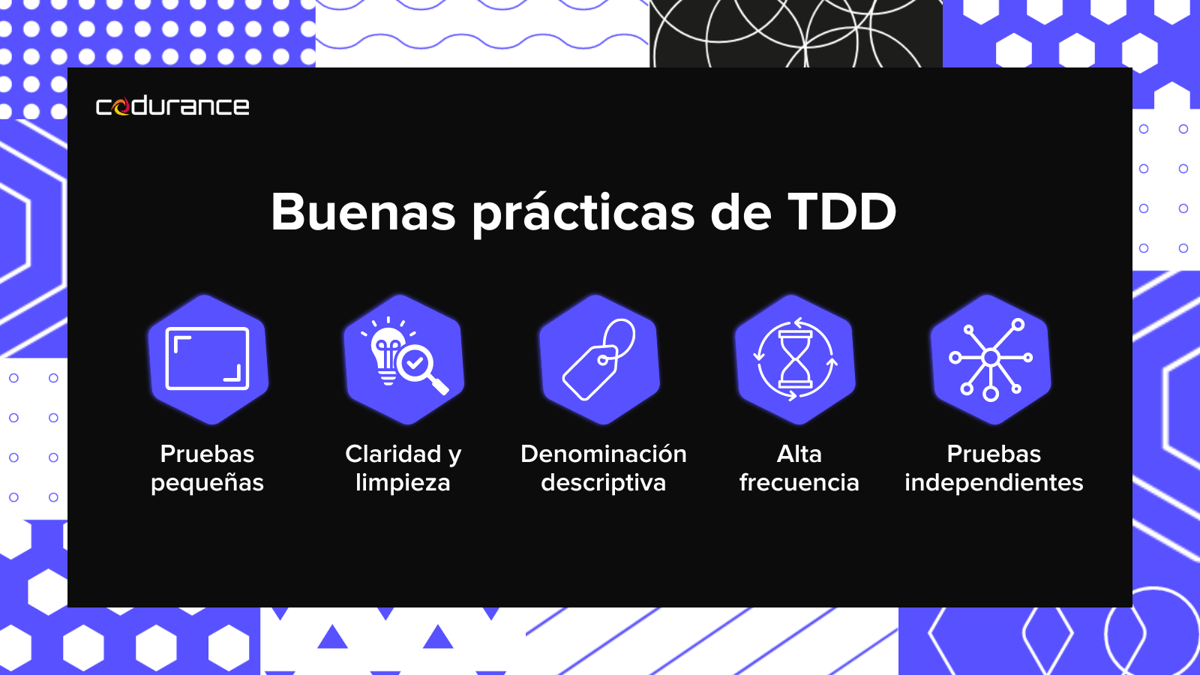 codurance

Buenas prácticas de TDD

Pruebas pequeñas

Claridad y limpieza

Denominación descriptiva

Alta frecuencia

Pruebas independientes